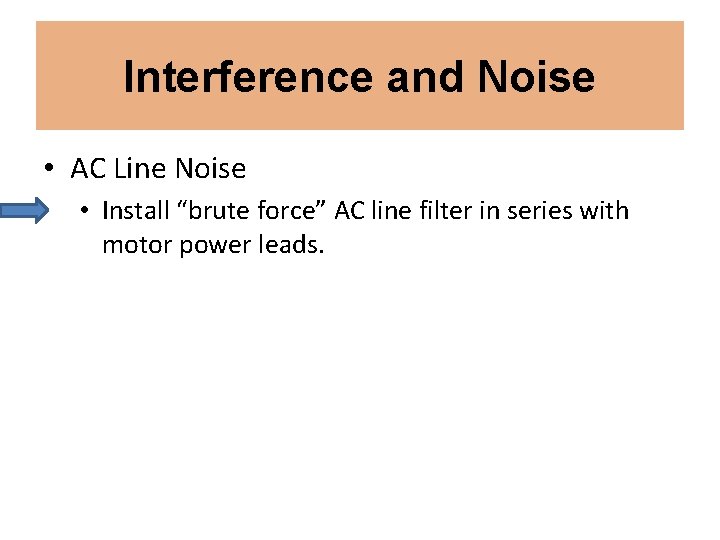 Interference and Noise

• AC Line Noise

• Install “brute force” AC line filter in series with motor power leads.